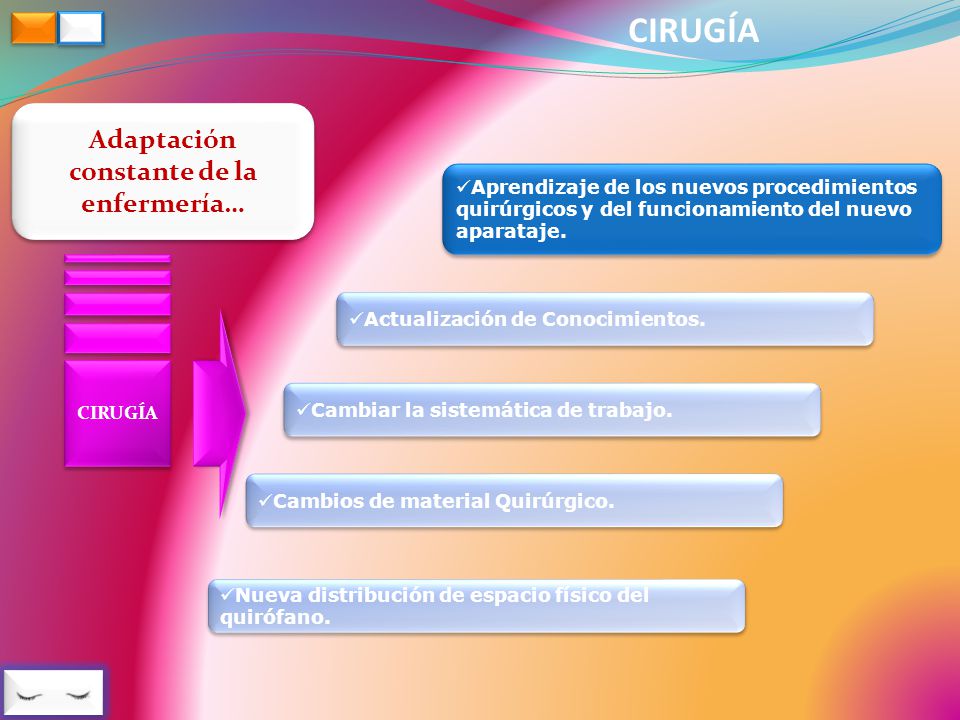 CIRUGÍA

Adaptación constante de la enfermería…

CIRUGÍA

✓Aprendizaje de los nuevos procedimientos quirúrgicos y del funcionamiento del nuevo aparataje.

✓Actualización de Conocimientos.

✓Cambiar la sistemática de trabajo.

✓Cambios de material Quirúrgico.

✓Nueva distribución de espacio físico del quirófano.